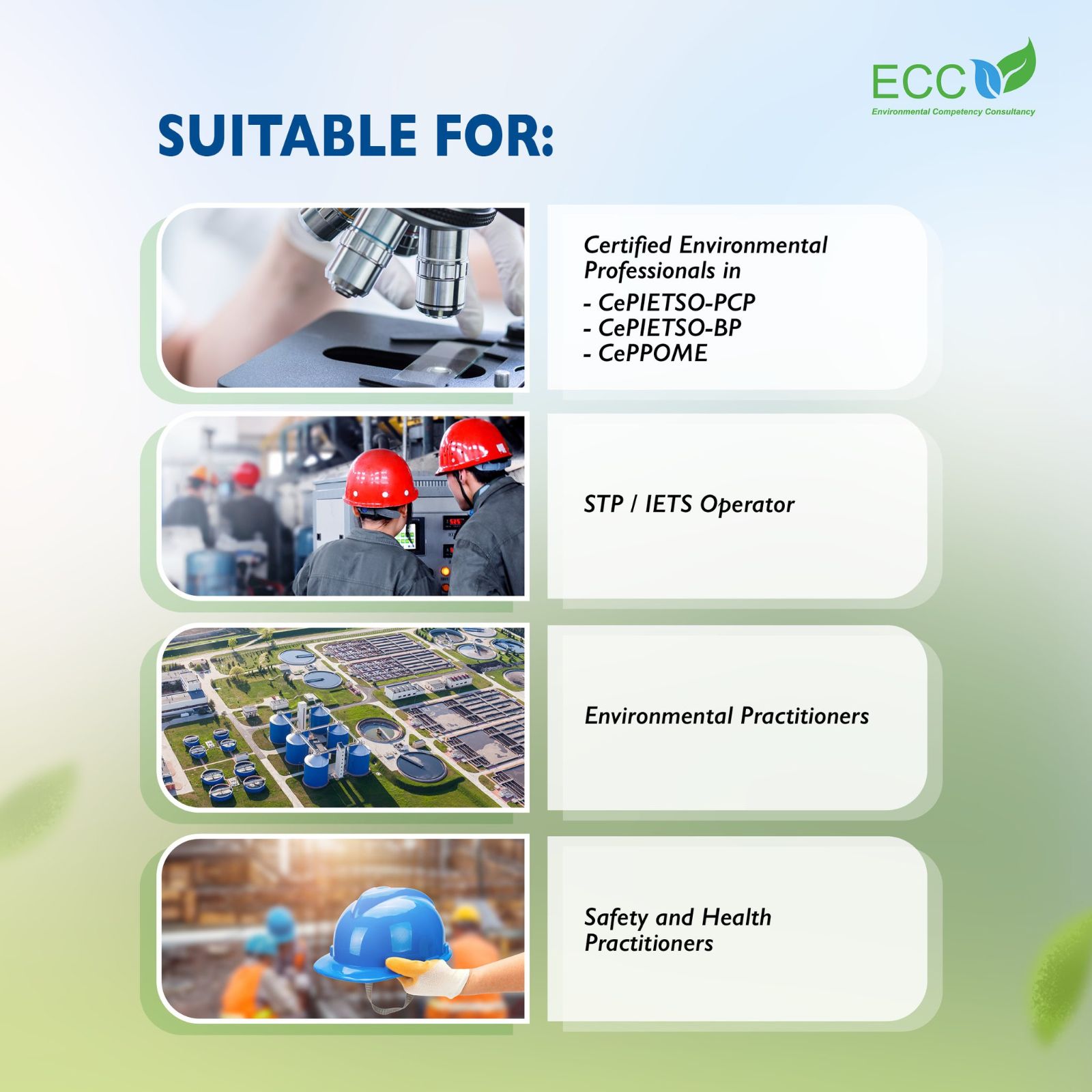 ECC
Environmental Competency Consultancy

SUITABLE FOR:

Certified Environmental Professionals in
- CePIETSO-PCP
- CePIETSO-BP
- CePPOME

STP / IETS Operator

Environmental Practitioners

Safety and Health Practitioners